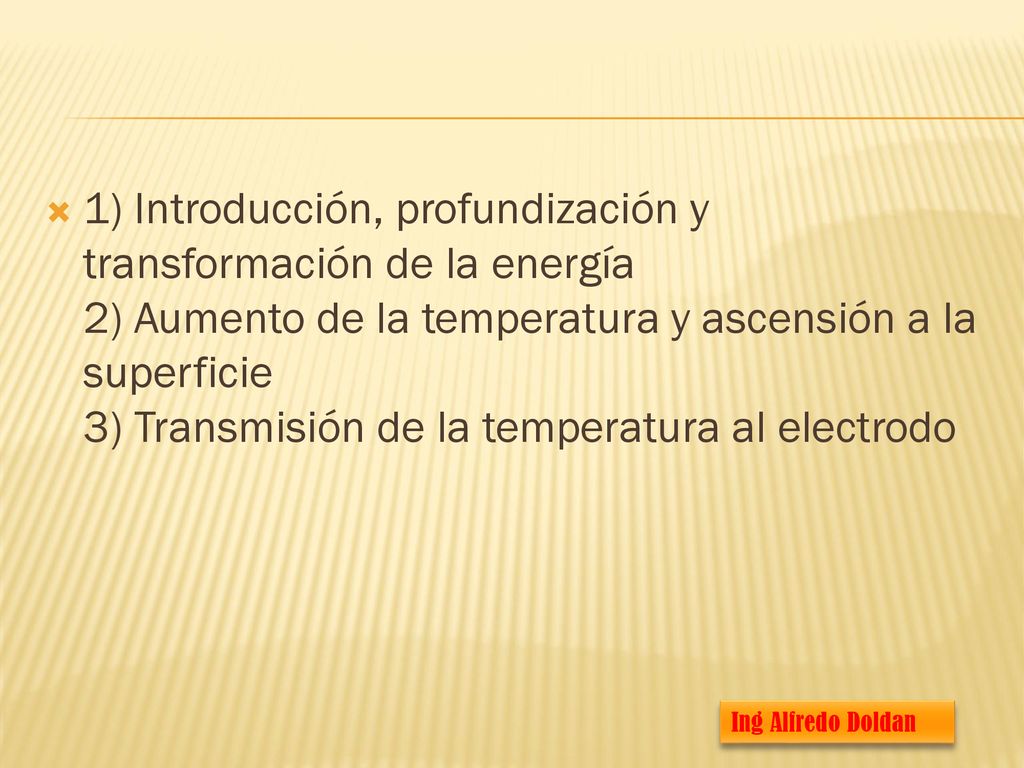 1) Introducción, profundización y transformación de la energía
2) Aumento de la temperatura y ascensión a la superficie
3) Transmisión de la temperatura al electrodo

Ing Alfredo Doldan